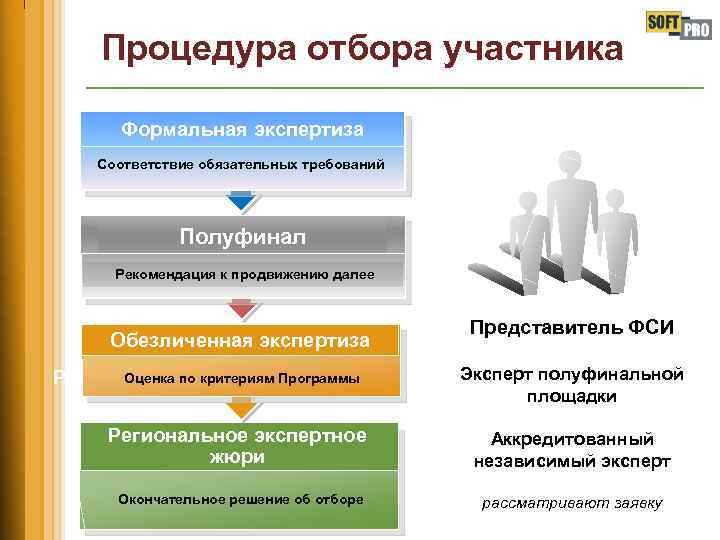 SOFT PRO

Процедура отбора участника

Формальная экспертиза

Соответствие обязательных требований

Полуфинал

Рекомендация к продвижению далее

Обезличенная экспертиза

Оценка по критериям Программы

Региональное экспертное жюри

Окончательное решение об отборе

Представитель ФСИ

Эксперт полуфинальной площадки

Аккредитованный независимый эксперт

рассматривают заявку